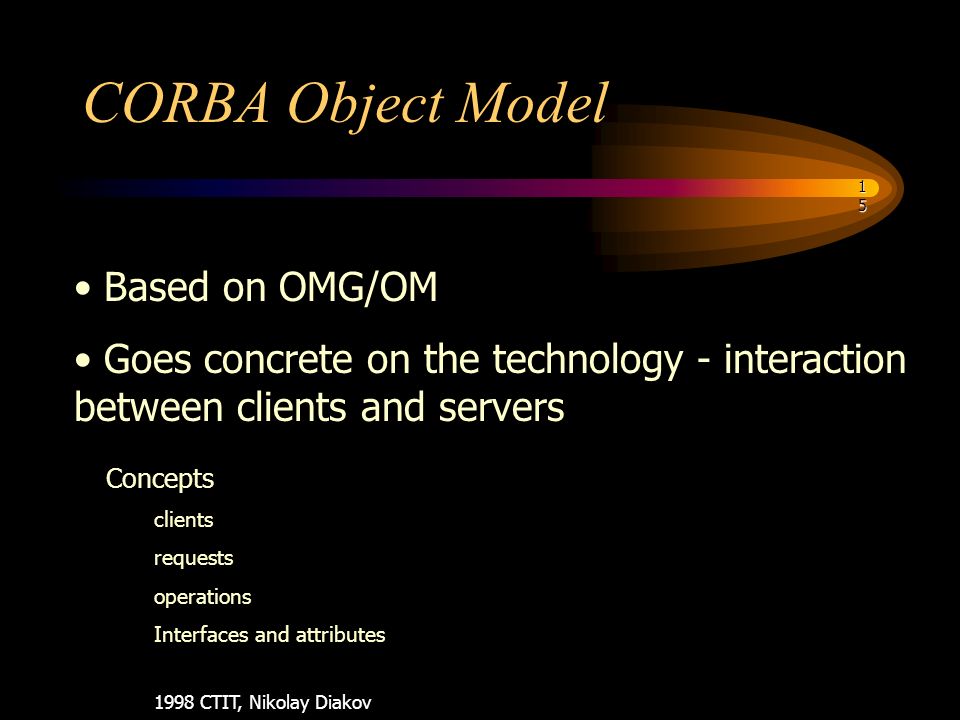 CORBA Object Model

15

• Based on OMG/OM

• Goes concrete on the technology - interaction between clients and servers

Concepts

clients

requests

operations

Interfaces and attributes

1998 CTIT, Nikolay Diakov